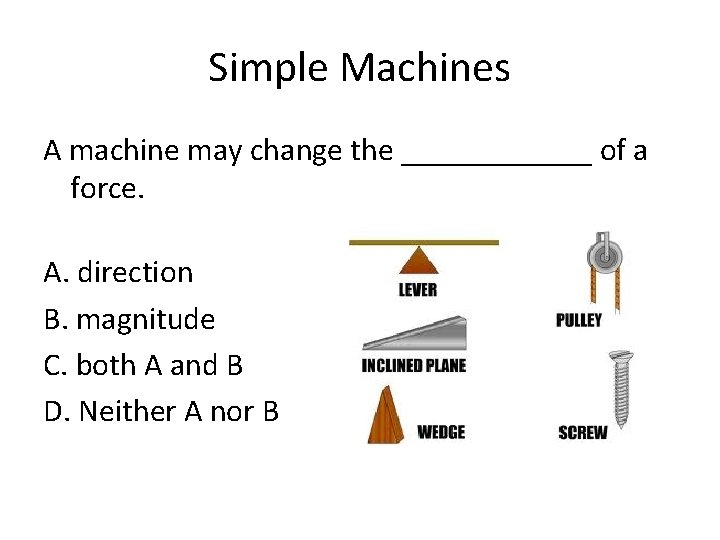 Simple Machines

A machine may change the ____________ of a force.

A. direction

B. magnitude

C. both A and B

D. Neither A nor B

LEVER

PULLEY

INCLINED PLANE

WEDGE

SCREW